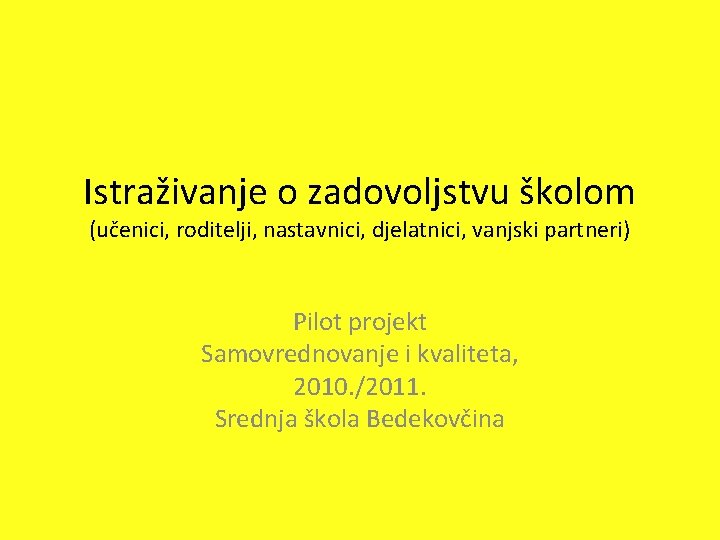 Istraživanje o zadovoljstvu školom
(učenici, roditelji, nastavnici, djelatnici, vanjski partneri)

Pilot projekt
Samovrednovanje i kvaliteta,
2010./2011.
Srednja škola Bedekovčina